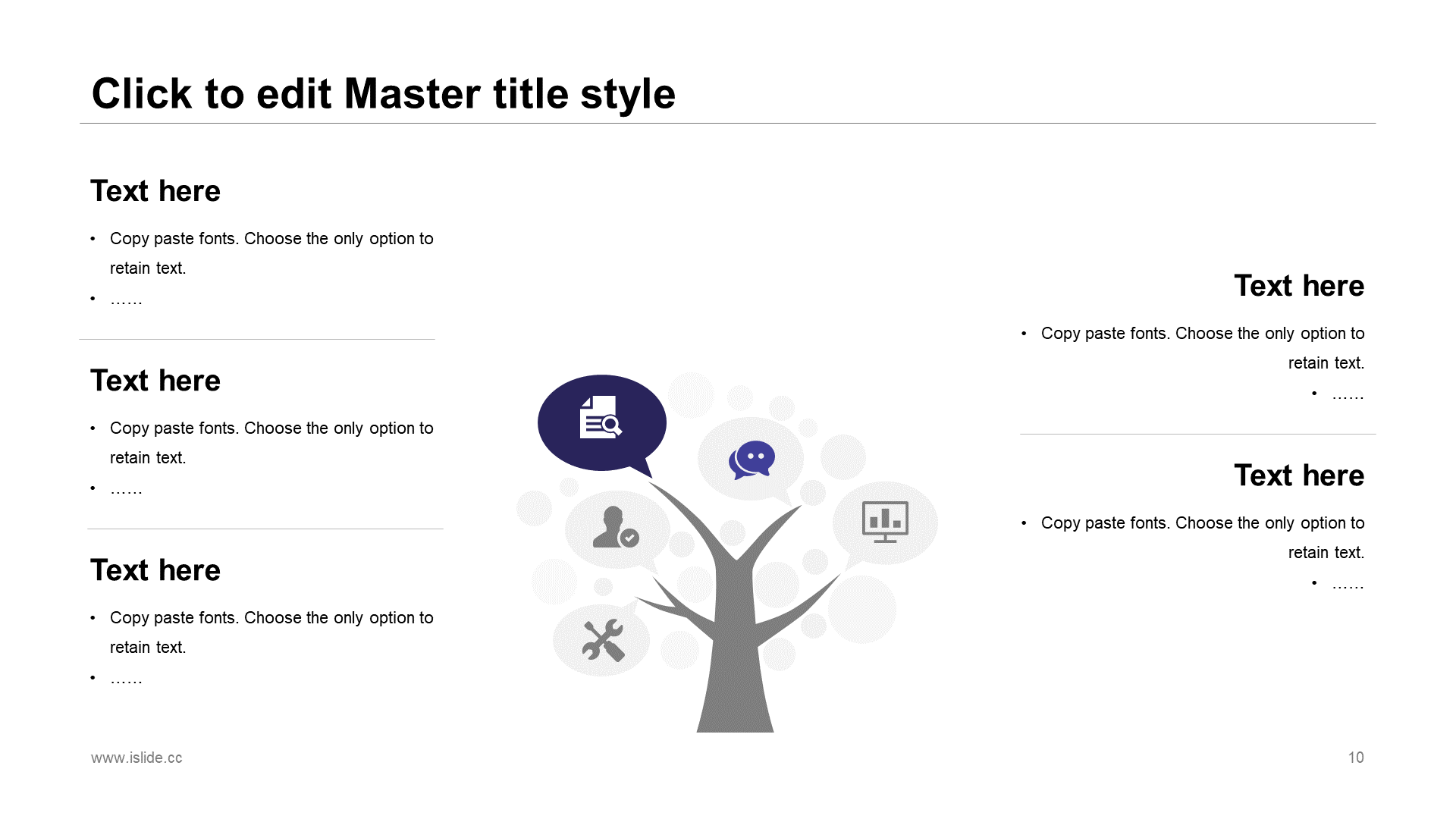 Click to edit Master title style

Text here

• Copy paste fonts. Choose the only option to retain text.
• ……

Text here

• Copy paste fonts. Choose the only option to retain text.
• ……

Text here

• Copy paste fonts. Choose the only option to retain text.
• ……

Text here

• Copy paste fonts. Choose the only option to retain text.
• ……

Text here

• Copy paste fonts. Choose the only option to retain text.
• ……

www.islide.cc

10